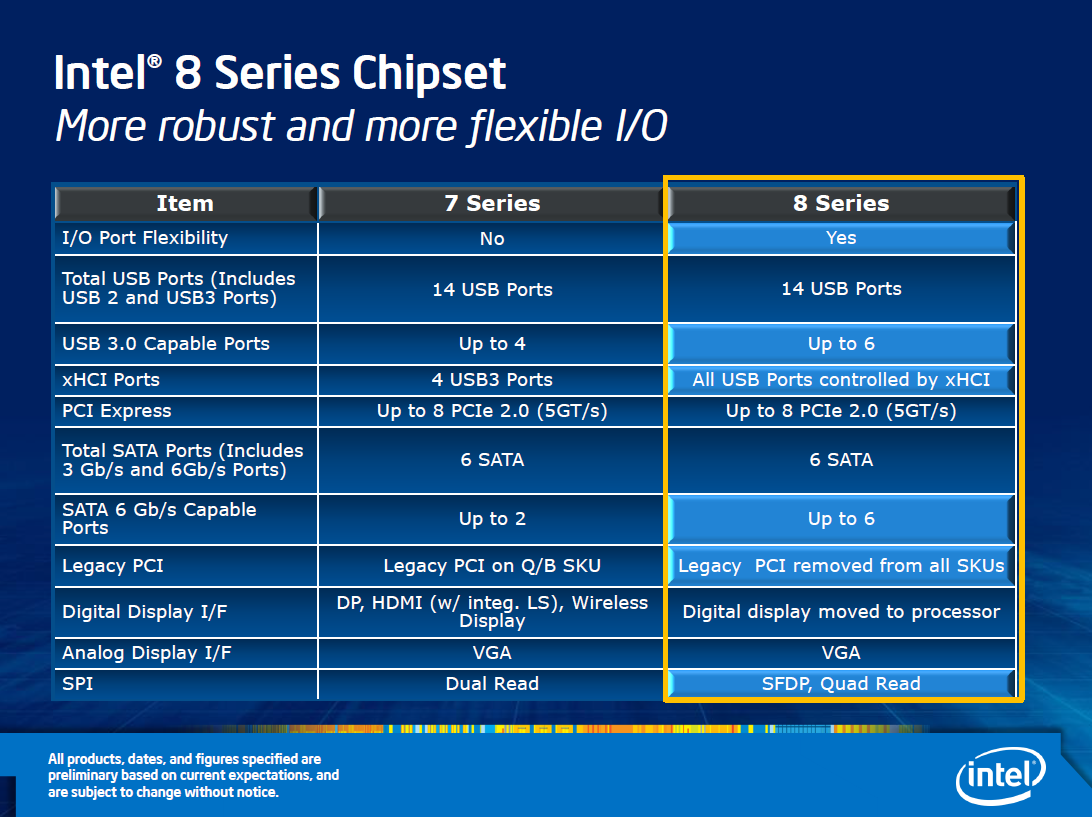 Intel® 8 Series Chipset
More robust and more flexible I/O

| Item | 7 Series | 8 Series |
|---|---|---|
| I/O Port Flexibility | No | Yes |
| Total USB Ports (Includes USB 2 and USB3 Ports) | 14 USB Ports | 14 USB Ports |
| USB 3.0 Capable Ports | Up to 4 | Up to 6 |
| xHCI Ports | 4 USB3 Ports | All USB Ports controlled by xHCI |
| PCI Express | Up to 8 PCIe 2.0 (5GT/s) | Up to 8 PCIe 2.0 (5GT/s) |
| Total SATA Ports (Includes 3 Gb/s and 6Gb/s Ports) | 6 SATA | 6 SATA |
| SATA 6 Gb/s Capable Ports | Up to 2 | Up to 6 |
| Legacy PCI | Legacy PCI on Q/B SKU | Legacy PCI removed from all SKUs |
| Digital Display I/F | DP, HDMI (w/ integ. LS), Wireless Display | Digital display moved to processor |
| Analog Display I/F | VGA | VGA |
| SPI | Dual Read | SFDP, Quad Read |

All products, dates, and figures specified are preliminary based on current expectations, and are subject to change without notice.

intel